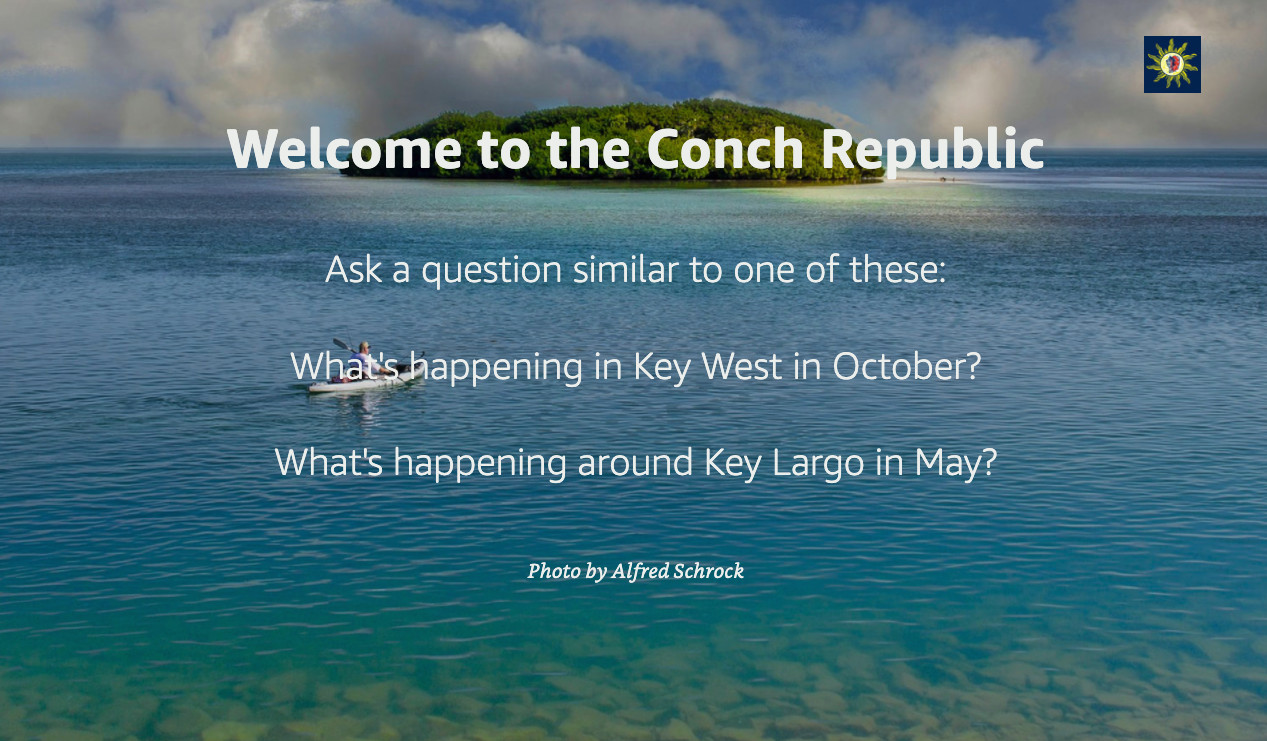 Welcome to the Conch Republic

Ask a question similar to one of these:

What's happening in Key West in October?

What's happening around Key Largo in May?

Photo by Alfred Schrock